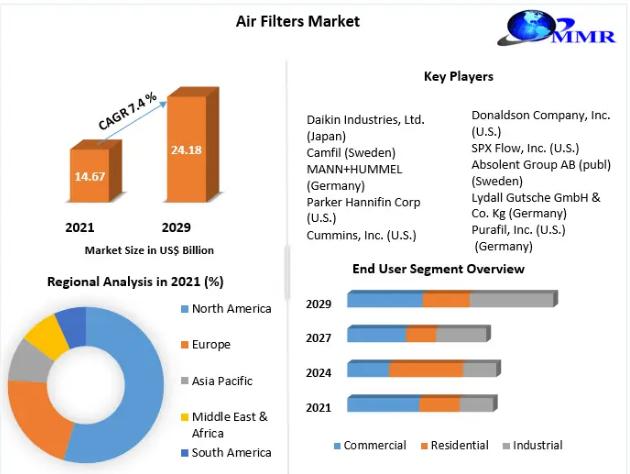 Air Filters Market

MMR

CAGR 7.4 %

14.67

24.18

2021

2029

Market Size in US$ Billion

Key Players

Daikin Industries, Ltd. (Japan)
Camfil (Sweden)
MANN+HUMMEL (Germany)
Parker Hannifin Corp (U.S.)
Cummins, Inc. (U.S.)

Donaldson Company, Inc. (U.S.)
SPX Flow, Inc. (U.S.)
Absolent Group AB (publ) (Sweden)
Lydall Gutsche GmbH & Co. Kg (Germany)
Purafil, Inc. (U.S.) (Germany)

Regional Analysis in 2021 (%)

North America
Europe
Asia Pacific
Middle East & Africa
South America

End User Segment Overview

2029
2027
2024
2021

Commercial
Residential
Industrial